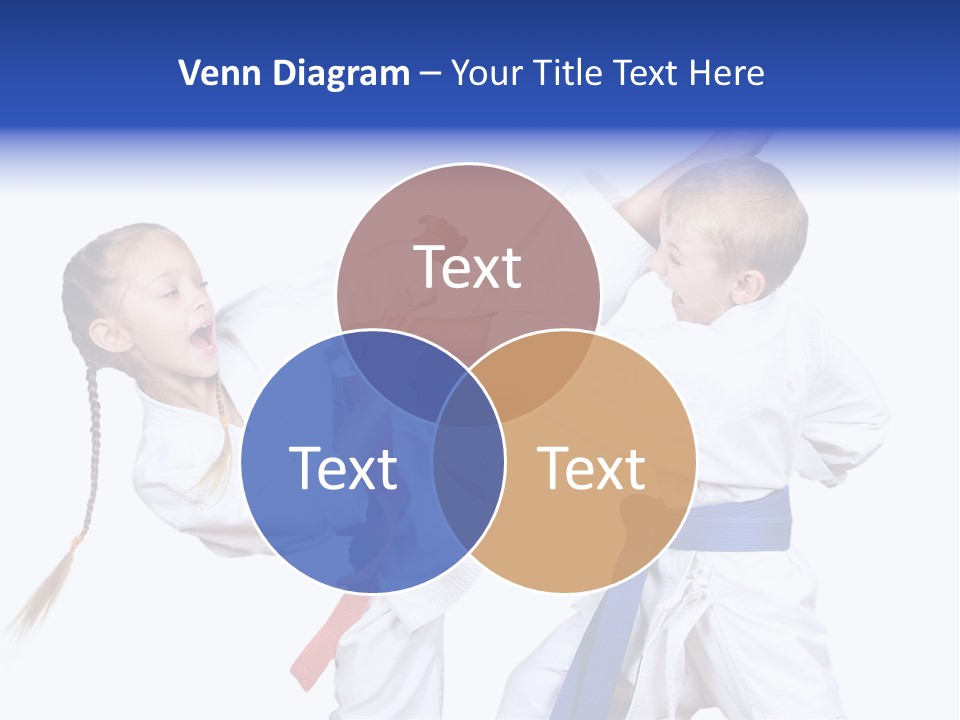 Venn Diagram – Your Title Text Here

Text

Text

Text